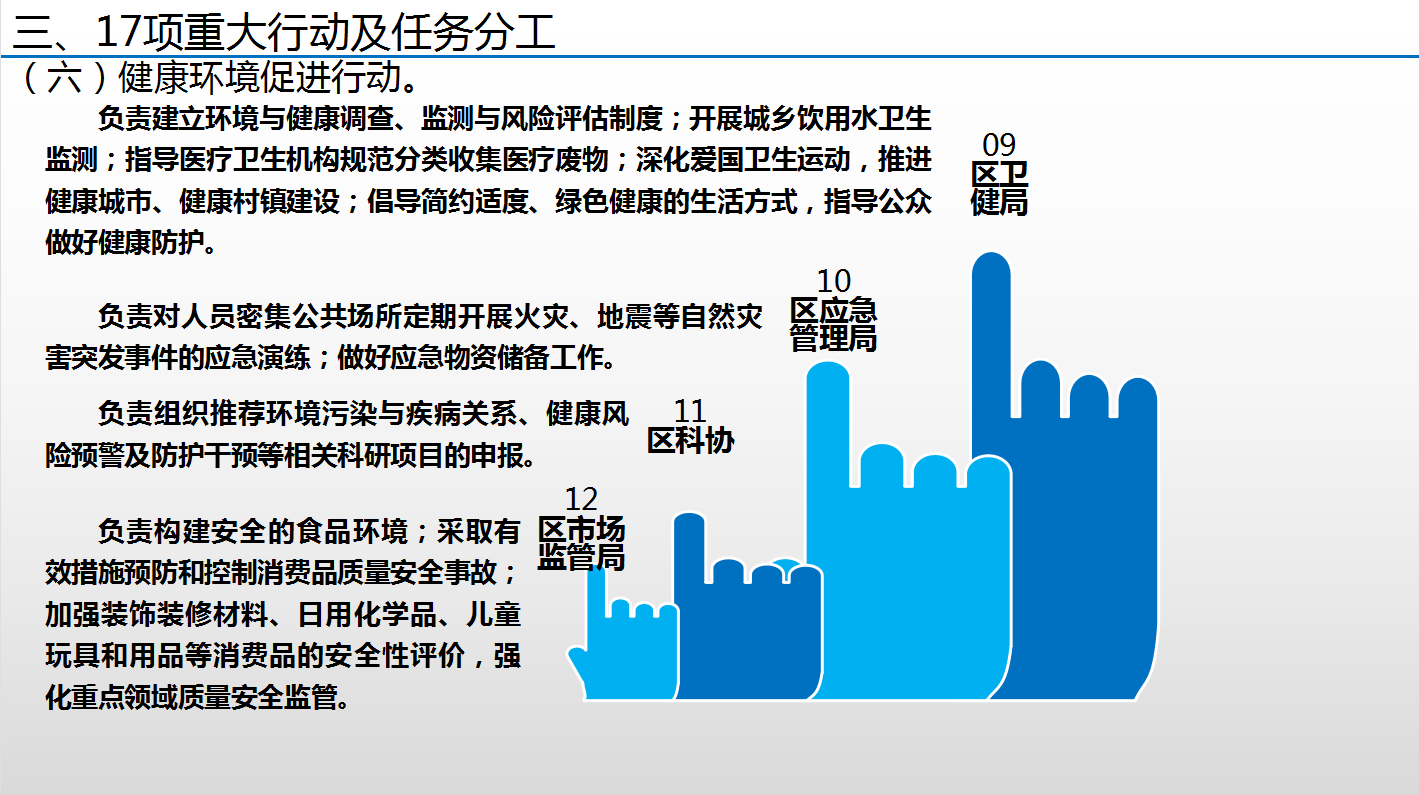 三、17项重大行动及任务分工

（六）健康环境促进行动。

负责建立环境与健康调查、监测与风险评估制度；开展城乡饮用水卫生监测；指导医疗卫生机构规范分类收集医疗废物；深化爱国卫生运动，推进健康城市、健康村镇建设；倡导简约适度、绿色健康的生活方式，指导公众做好健康防护。

09
区卫健局

负责对人员密集公共场所定期开展火灾、地震等自然灾害突发事件的应急演练；做好应急物资储备工作。

10
区应急管理局

负责组织推荐环境污染与疾病关系、健康风险预警及防护干预等相关科研项目的申报。

11
区科协

负责构建安全的食品环境；采取有效措施预防和控制消费品质量安全事故；加强装饰装修材料、日用化学品、儿童玩具和用品等消费品的安全性评价，强化重点领域质量安全监管。

12
区市场监管局